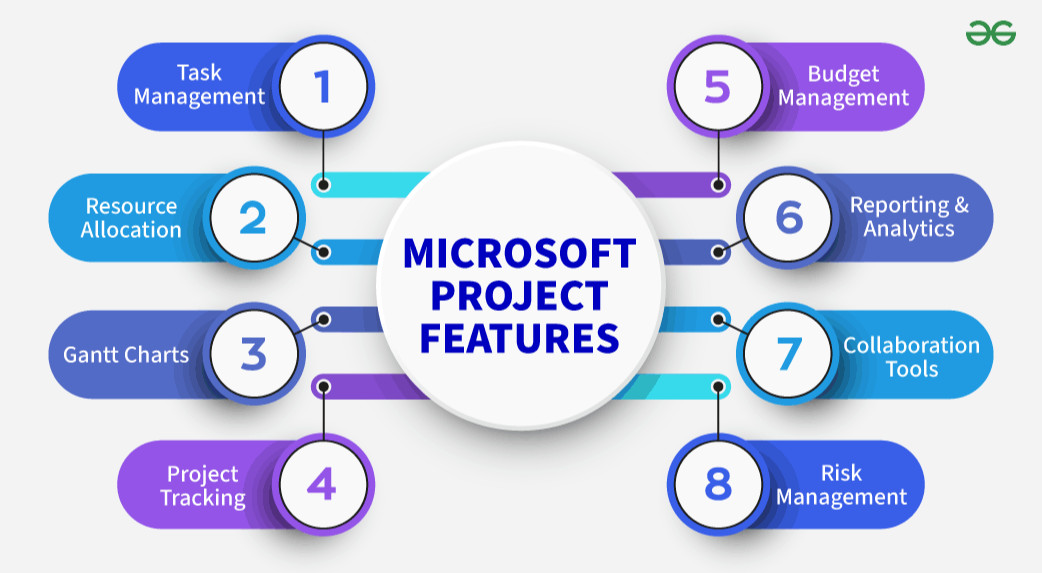 MICROSOFT PROJECT FEATURES

Task Management 1

Resource Allocation 2

Gantt Charts 3

Project Tracking 4

5 Budget Management

6 Reporting & Analytics

7 Collaboration Tools

8 Risk Management